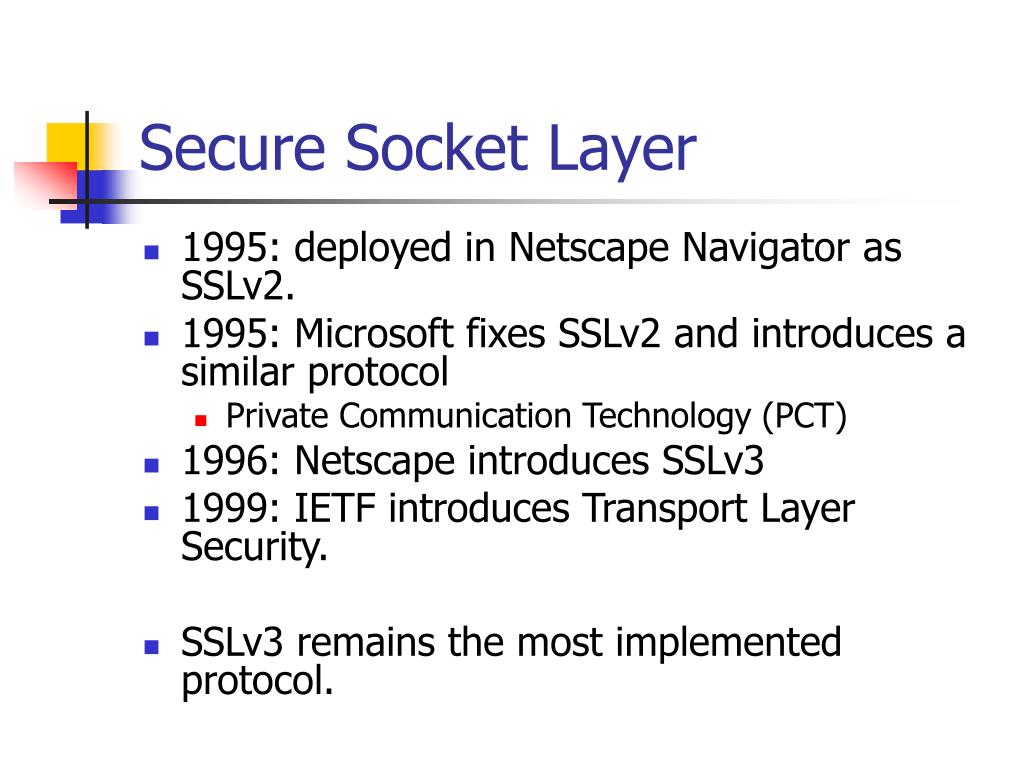 Secure Socket Layer

- 1995: deployed in Netscape Navigator as SSLv2.
- 1995: Microsoft fixes SSLv2 and introduces a similar protocol
  - Private Communication Technology (PCT)
- 1996: Netscape introduces SSLv3
- 1999: IETF introduces Transport Layer Security.

- SSLv3 remains the most implemented protocol.